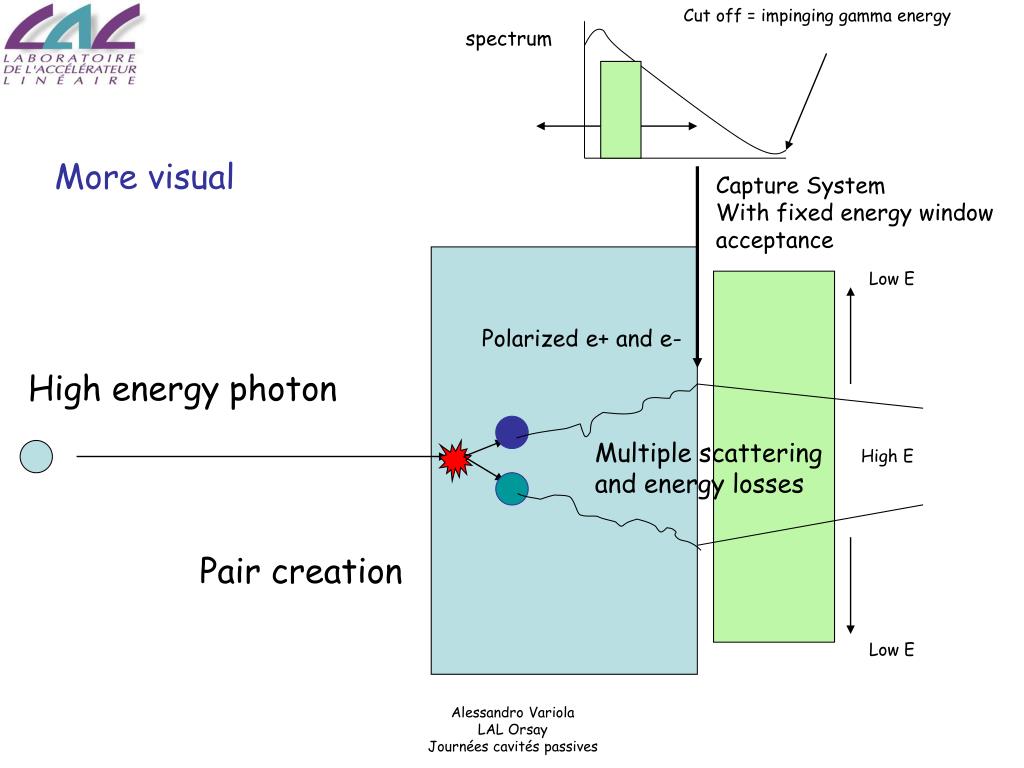 LAL
LABORATOIRE
DE L'ACCÉLÉRATEUR
LINÉAIRE

spectrum

Cut off = impinging gamma energy

More visual

Capture System
With fixed energy window acceptance

Low E

Polarized e+ and e-

High energy photon

Multiple scattering and energy losses

High E

Pair creation

Low E

Alessandro Variola
LAL Orsay
Journées cavités passives